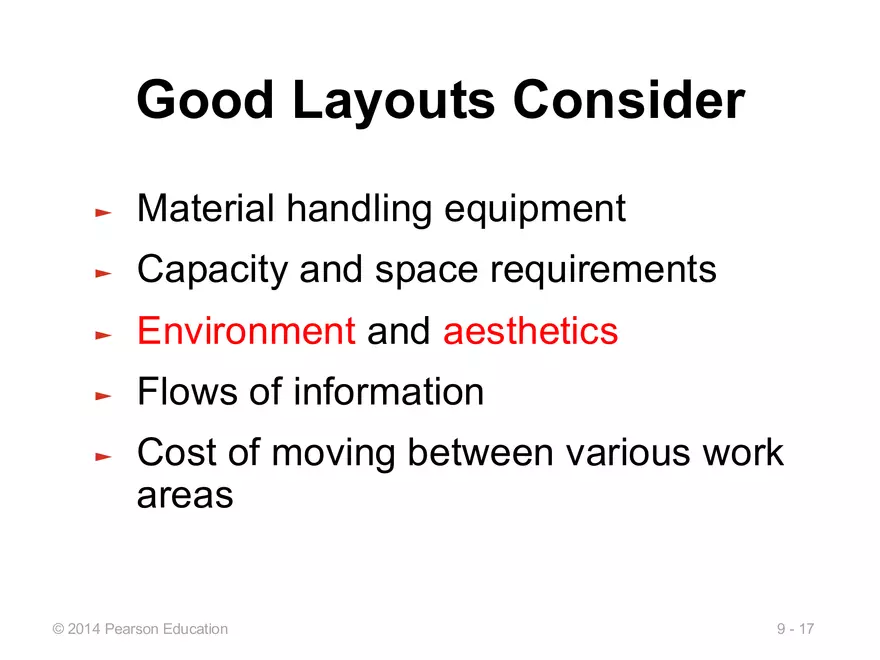 Good Layouts Consider

► Material handling equipment
► Capacity and space requirements
► Environment and aesthetics
► Flows of information
► Cost of moving between various work areas

© 2014 Pearson Education

9 - 17